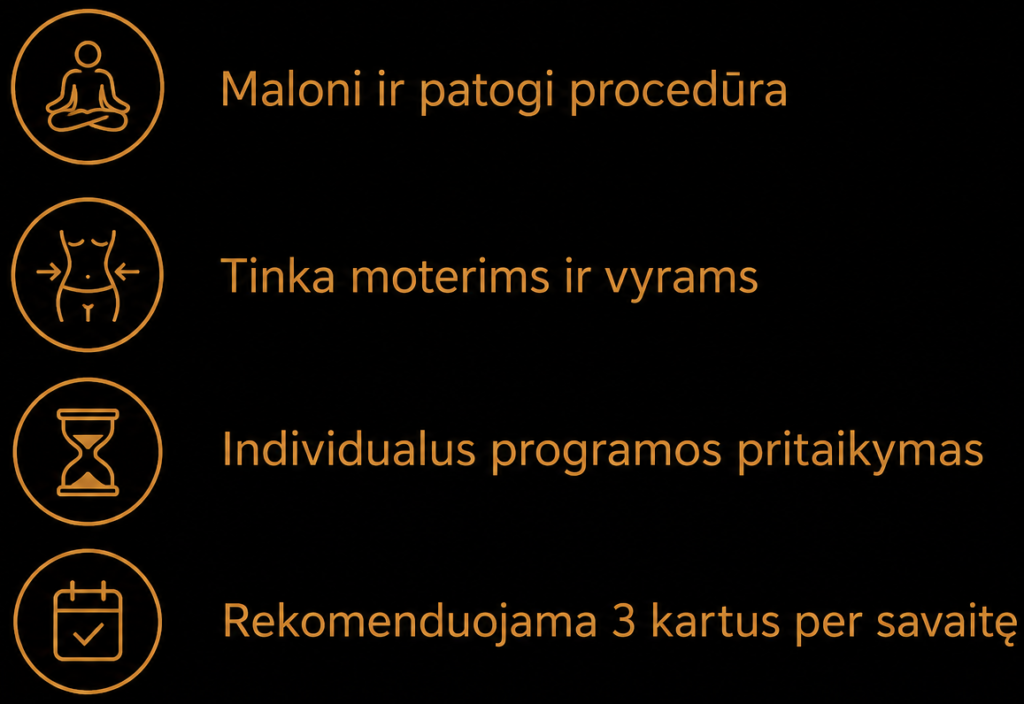 Maloni ir patogi procedūra

Tinka moterims ir vyrams

Individualus programos pritaikymas

Rekomenduojama 3 kartus per savaitę